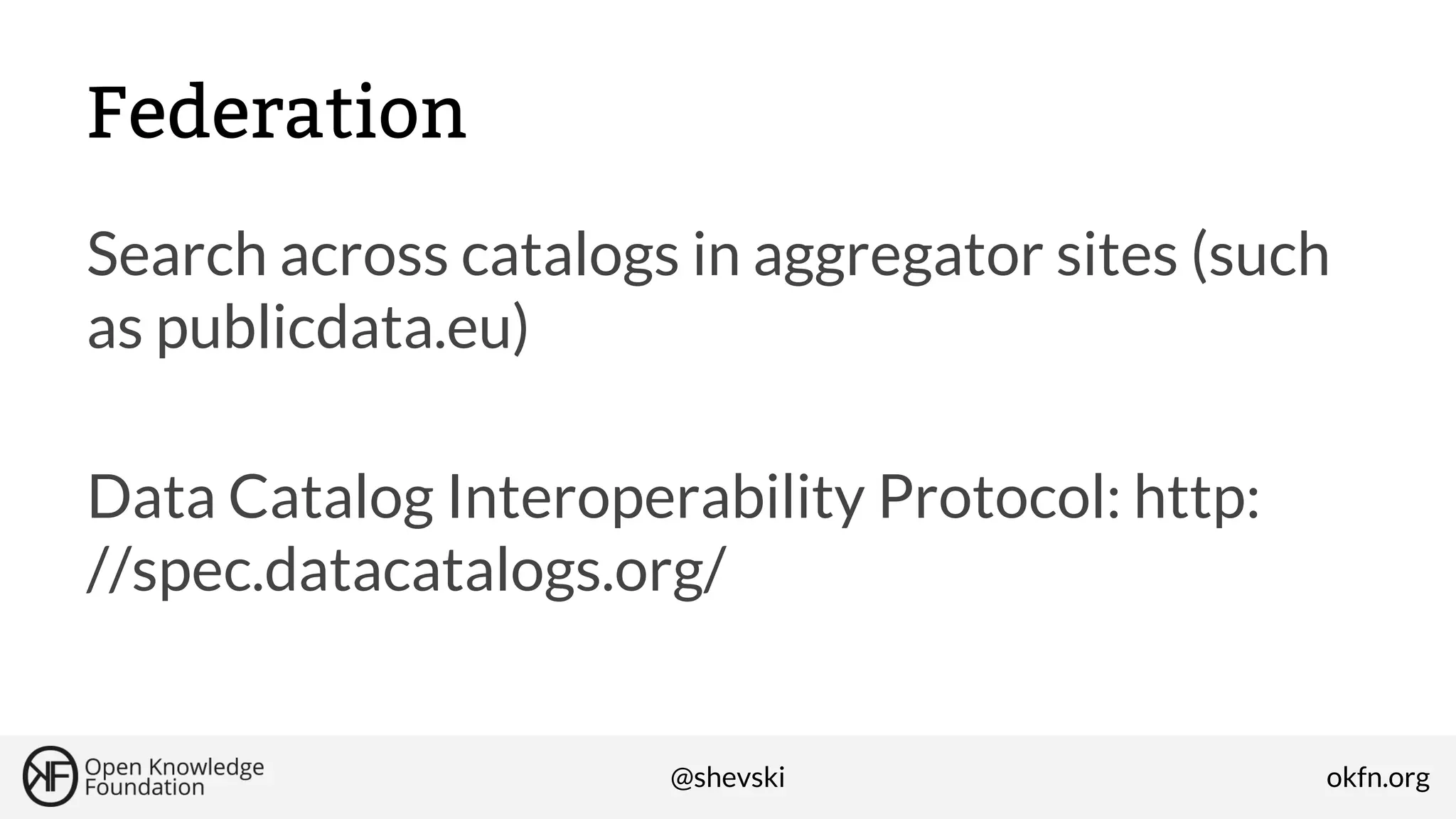 Federation

Search across catalogs in aggregator sites (such as publicdata.eu)

Data Catalog Interoperability Protocol: http://spec.datacatalogs.org/

Open Knowledge Foundation

@shevski

okfn.org